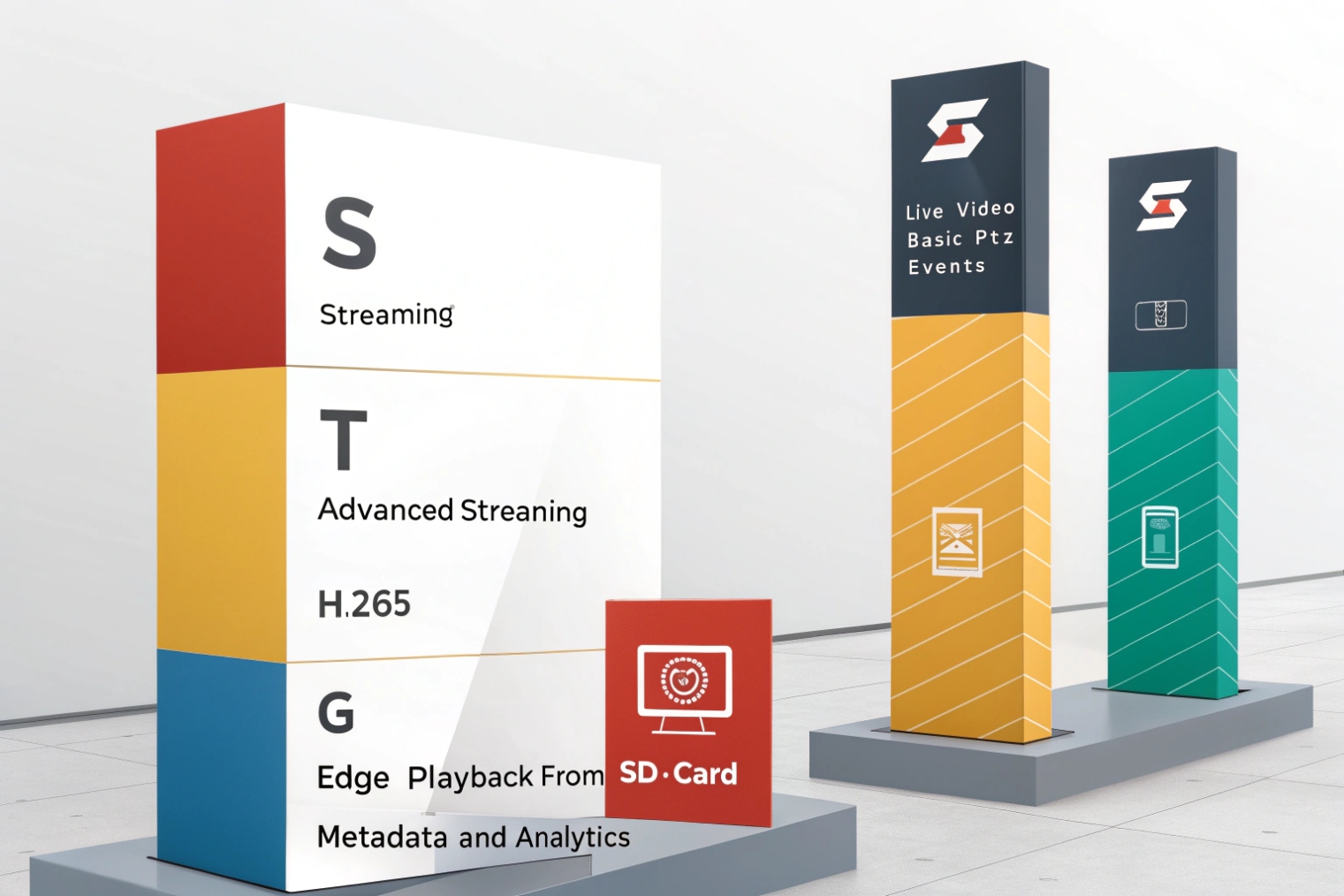 S

Streaming

T

Advanced Streaning

H.265

G

Edge Playback From SD·Card

Metadata and Analytics

Live Video
Basic Ptz
Events